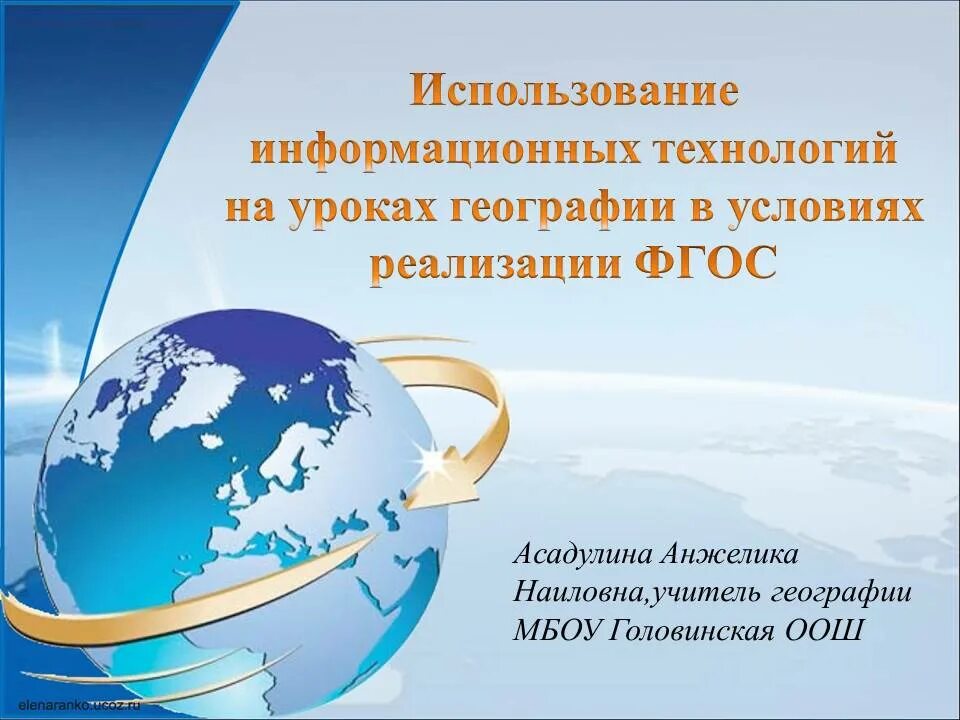 Использование информационных технологий на уроках географии в условиях реализации ФГОС

Асадулина Анжелика Наиловна,учитель географии МБОУ Головинская ООШ

elenaranko.ucoz.ru